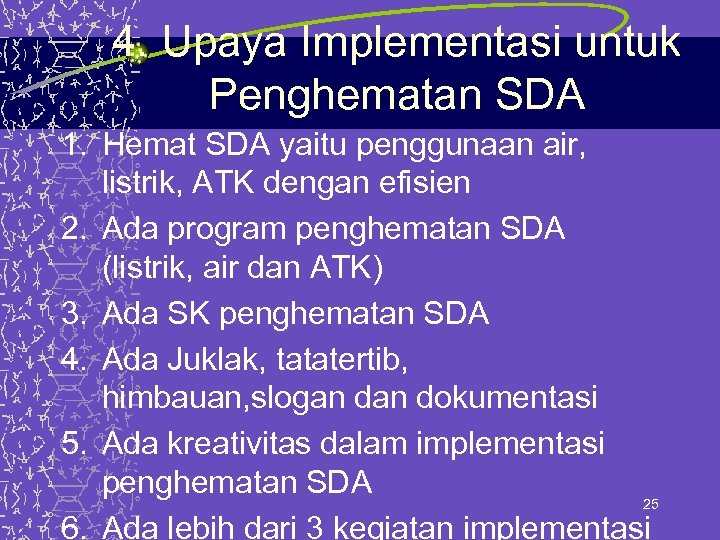 4. Upaya Implementasi untuk Penghematan SDA

1. Hemat SDA yaitu penggunaan air, listrik, ATK dengan efisien
2. Ada program penghematan SDA (listrik, air dan ATK)
3. Ada SK penghematan SDA
4. Ada Juklak, tatatertib, himbauan,slogan dan dokumentasi
5. Ada kreativitas dalam implementasi penghematan SDA
6. Ada lebih dari 3 kegiatan implementasi

25